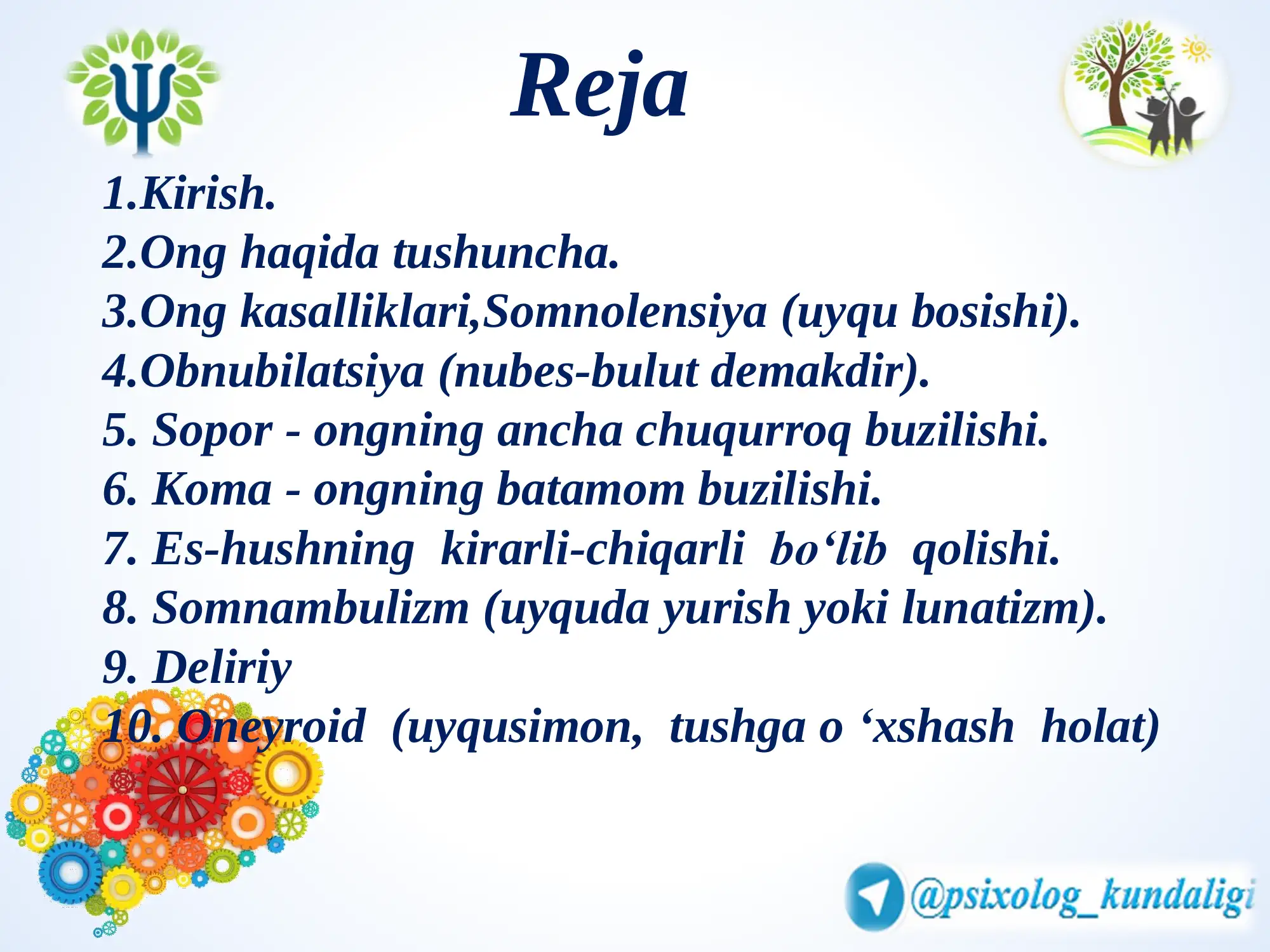 Reja

1.Kirish.
2.Ong haqida tushuncha.
3.Ong kasalliklari,Somnolensiya (uyqu bosishi).
4.Obnubilatsiya (nubes-bulut demakdir).
5. Sopor - ongning ancha chuqurroq buzilishi.
6. Koma - ongning batamom buzilishi.
7. Es-hushning kirarli-chiqarli bo‘lib qolishi.
8. Somnambulizm (uyquda yurish yoki lunatizm).
9. Deliriy
10. Oneyroid (uyqusimon, tushga o ‘xshash holat)

@psixolog_kundaligi